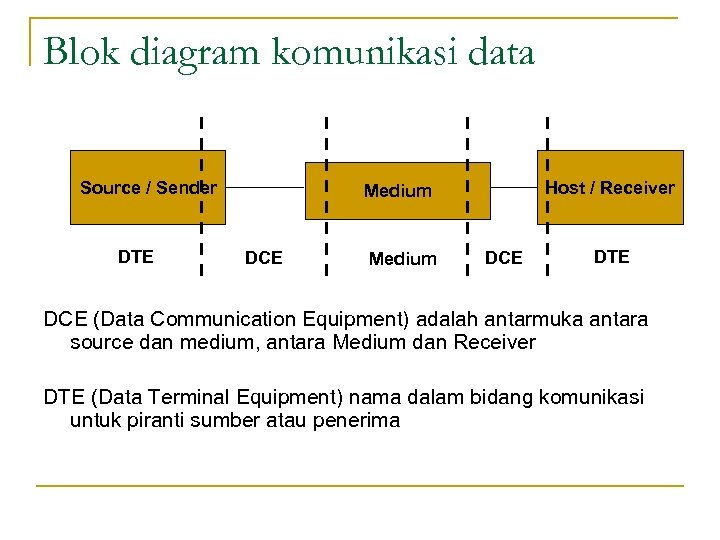 Blok diagram komunikasi data

Source / Sender

Medium

Host / Receiver

DTE

DCE

Medium

DCE

DTE

DCE (Data Communication Equipment) adalah antarmuka antara source dan medium, antara Medium dan Receiver

DTE (Data Terminal Equipment) nama dalam bidang komunikasi untuk piranti sumber atau penerima